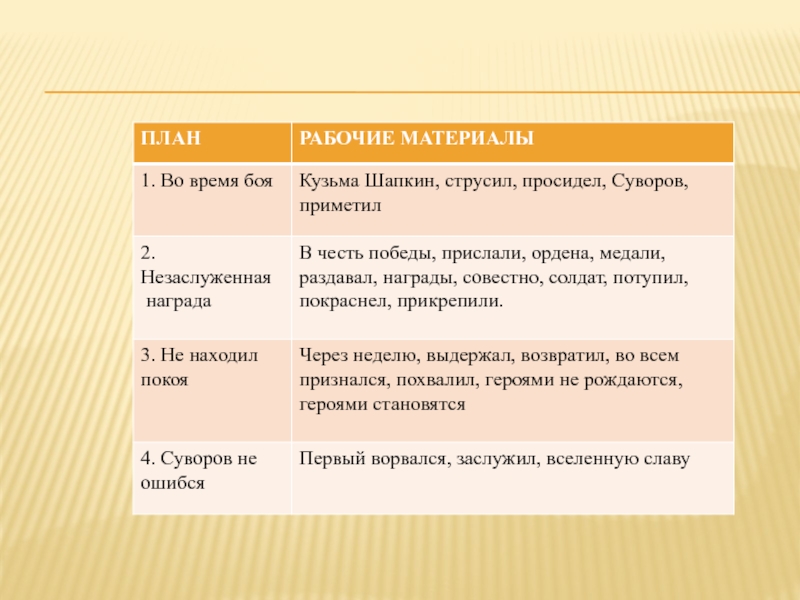 | ПЛАН | РАБОЧИЕ МАТЕРИАЛЫ |
|---|---|
| 1. Во время боя | Кузьма Шапкин, струсил, просидел, Суворов, приметил |
| 2. Незаслуженная награда | В честь победы, прислали, ордена, медали, раздавал, награды, совестно, солдат, потупил, покраснел, прикрепили. |
| 3. Не находил покоя | Через неделю, выдержал, возвратил, во всем признался, похвалил, героями не рождаются, героями становятся |
| 4. Суворов не ошибся | Первый ворвался, заслужил, вселенную славу |